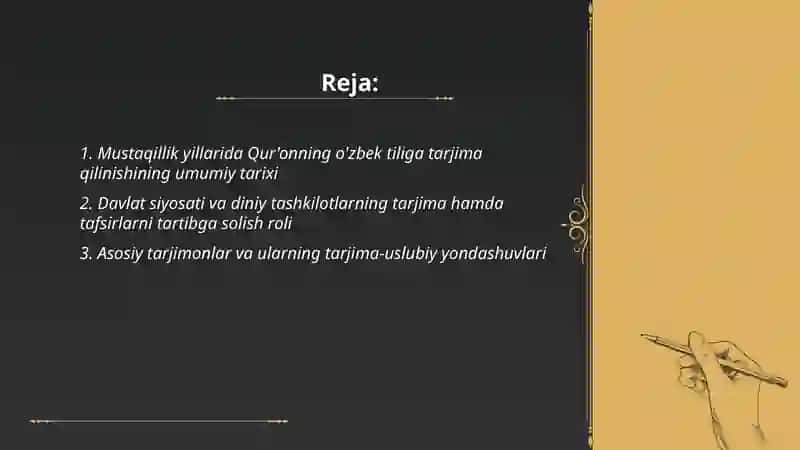 Reja:

1. Mustaqillik yillarida Qur'onning o'zbek tiliga tarjima qilinishining umumiy tarixi

2. Davlat siyosati va diniy tashkilotlarning tarjima hamda tafsirlarni tartibga solish roli

3. Asosiy tarjimonlar va ularning tarjima-uslubiy yondashuvlari